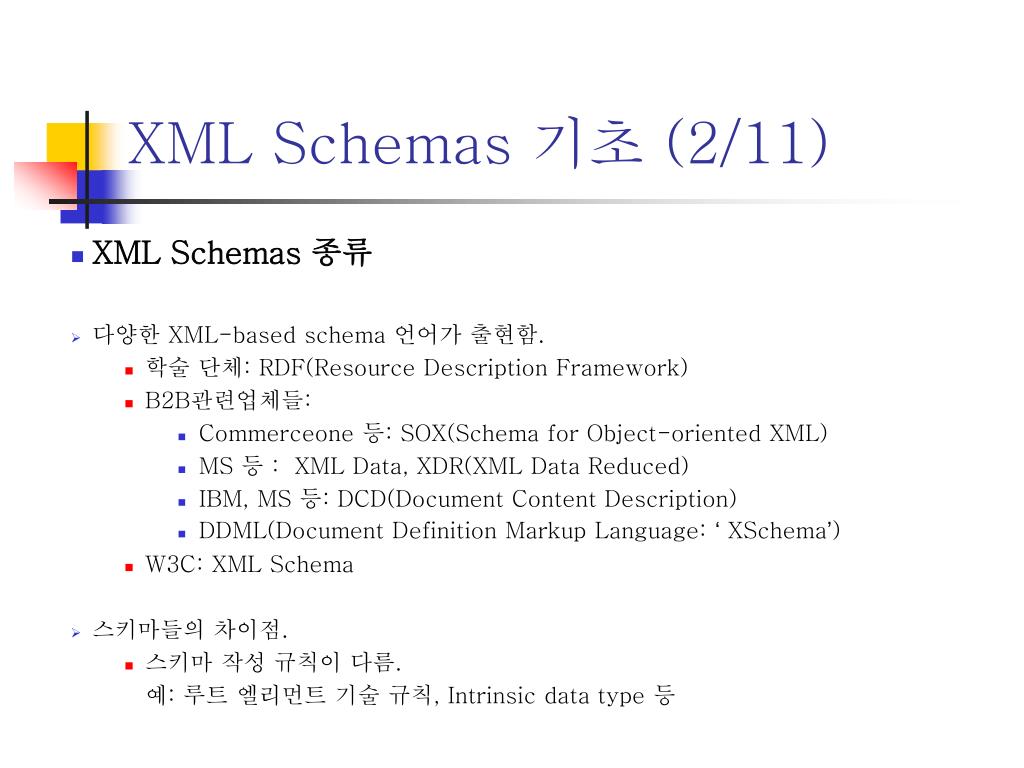 XML Schemas 기초 (2/11)

XML Schemas 종류

다양한 XML-based schema 언어가 출현함.

학술 단체: RDF(Resource Description Framework)

B2B관련업체들:

Commerceone 등: SOX(Schema for Object-oriented XML)

MS 등 : XML Data, XDR(XML Data Reduced)

IBM, MS 등: DCD(Document Content Description)

DDML(Document Definition Markup Language: ‘ XSchema’)

W3C: XML Schema

스키마들의 차이점.

스키마 작성 규칙이 다름.
예: 루트 엘리먼트 기술 규칙, Intrinsic data type 등